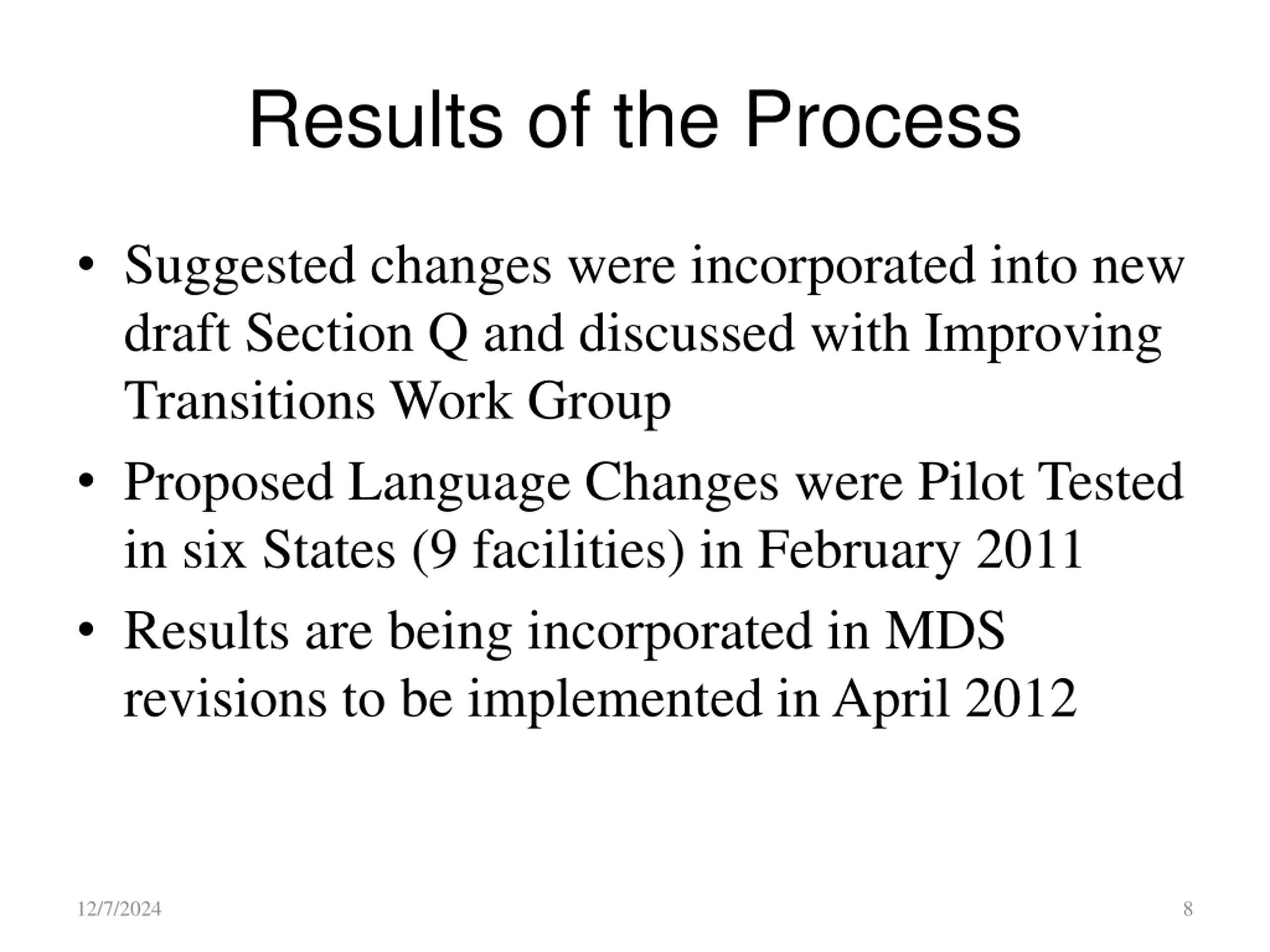 Results of the Process

• Suggested changes were incorporated into new draft Section Q and discussed with Improving Transitions Work Group

• Proposed Language Changes were Pilot Tested in six States (9 facilities) in February 2011

• Results are being incorporated in MDS revisions to be implemented in April 2012

12/7/2024

8